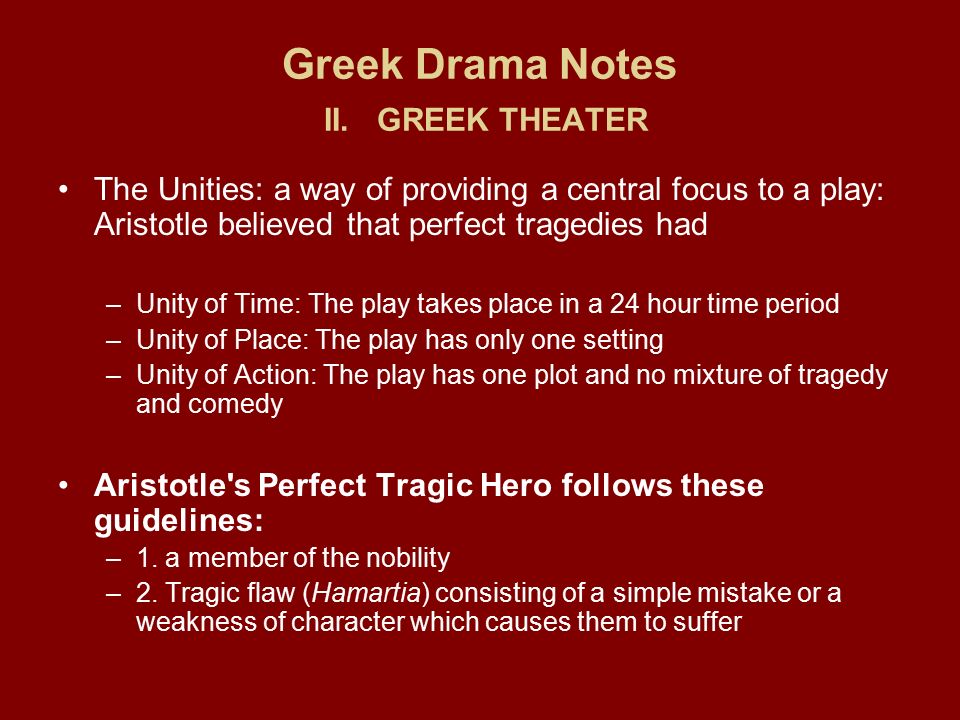 Greek Drama Notes
II. GREEK THEATER

• The Unities: a way of providing a central focus to a play: Aristotle believed that perfect tragedies had

– Unity of Time: The play takes place in a 24 hour time period
– Unity of Place: The play has only one setting
– Unity of Action: The play has one plot and no mixture of tragedy and comedy

• Aristotle's Perfect Tragic Hero follows these guidelines:
– 1. a member of the nobility
– 2. Tragic flaw (Hamartia) consisting of a simple mistake or a weakness of character which causes them to suffer